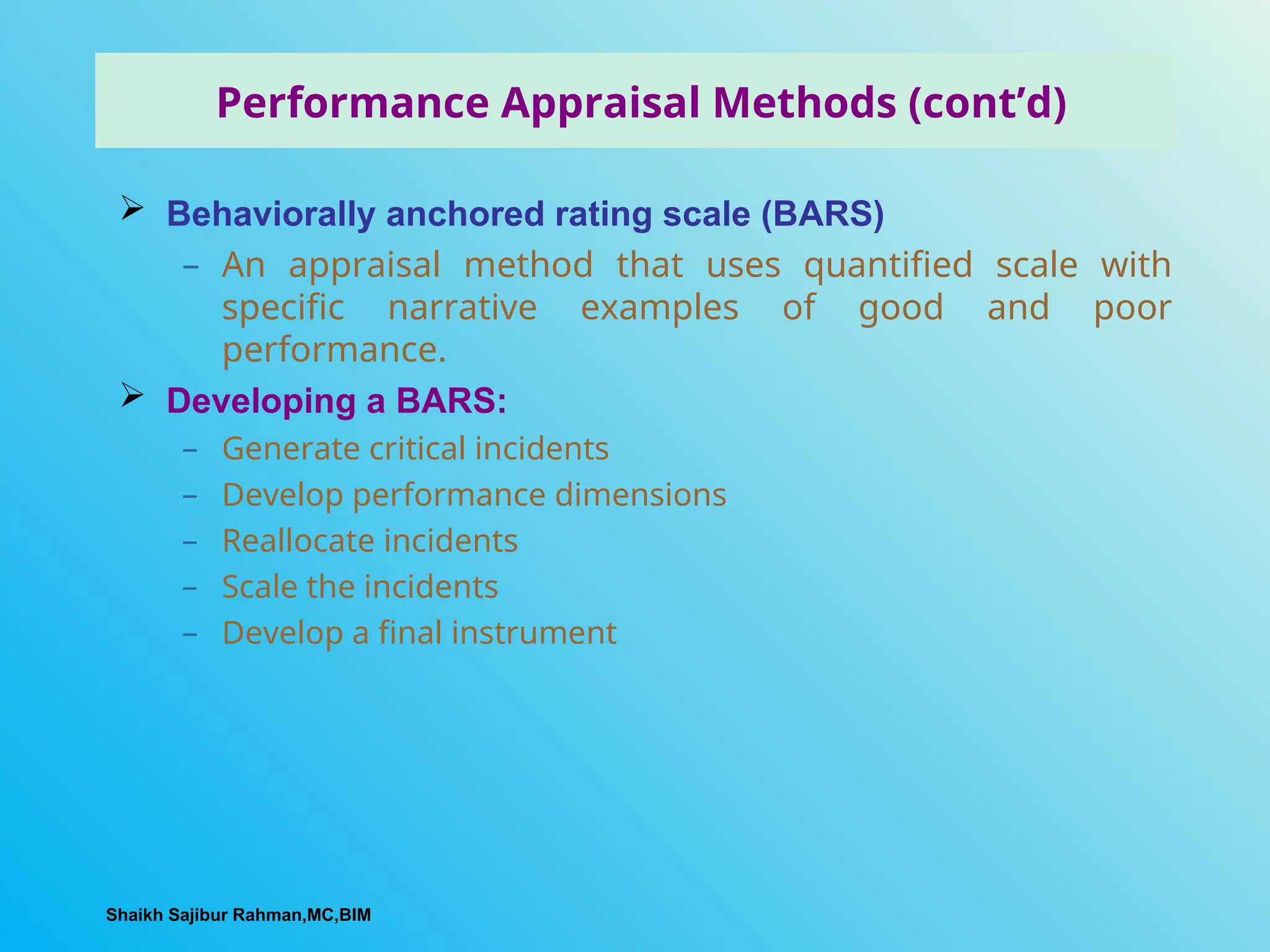 Performance Appraisal Methods (cont’d)

➢ Behaviorally anchored rating scale (BARS)

– An appraisal method that uses quantified scale with specific narrative examples of good and poor performance.

➢ Developing a BARS:

– Generate critical incidents

– Develop performance dimensions

– Reallocate incidents

– Scale the incidents

– Develop a final instrument

Shaikh Sajibur Rahman,MC,BIM